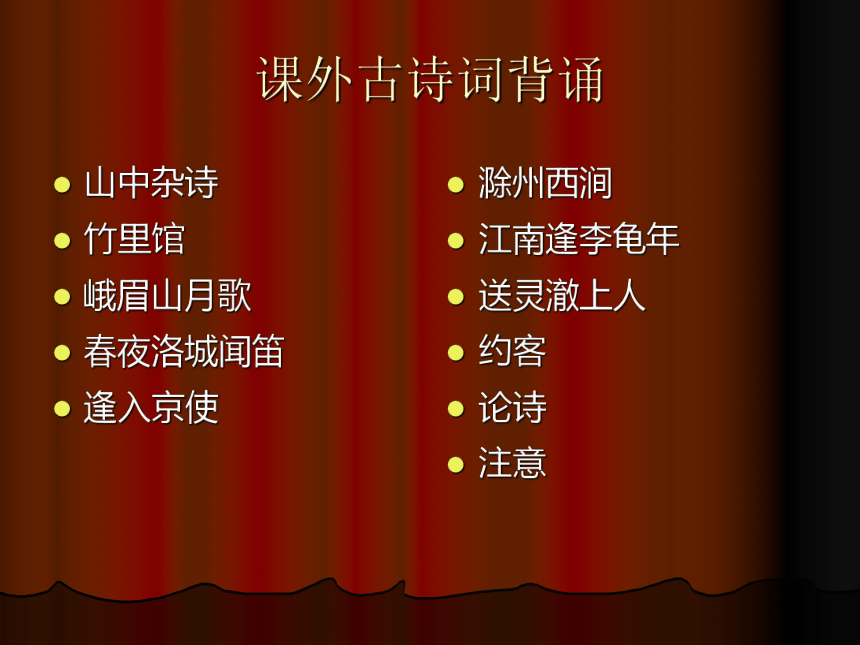 课外古诗词背诵

- 山中杂诗
- 竹里馆
- 峨眉山月歌
- 春夜洛城闻笛
- 逢入京使

- 滁州西涧
- 江南逢李龟年
- 送灵澈上人
- 约客
- 论诗
- 注意